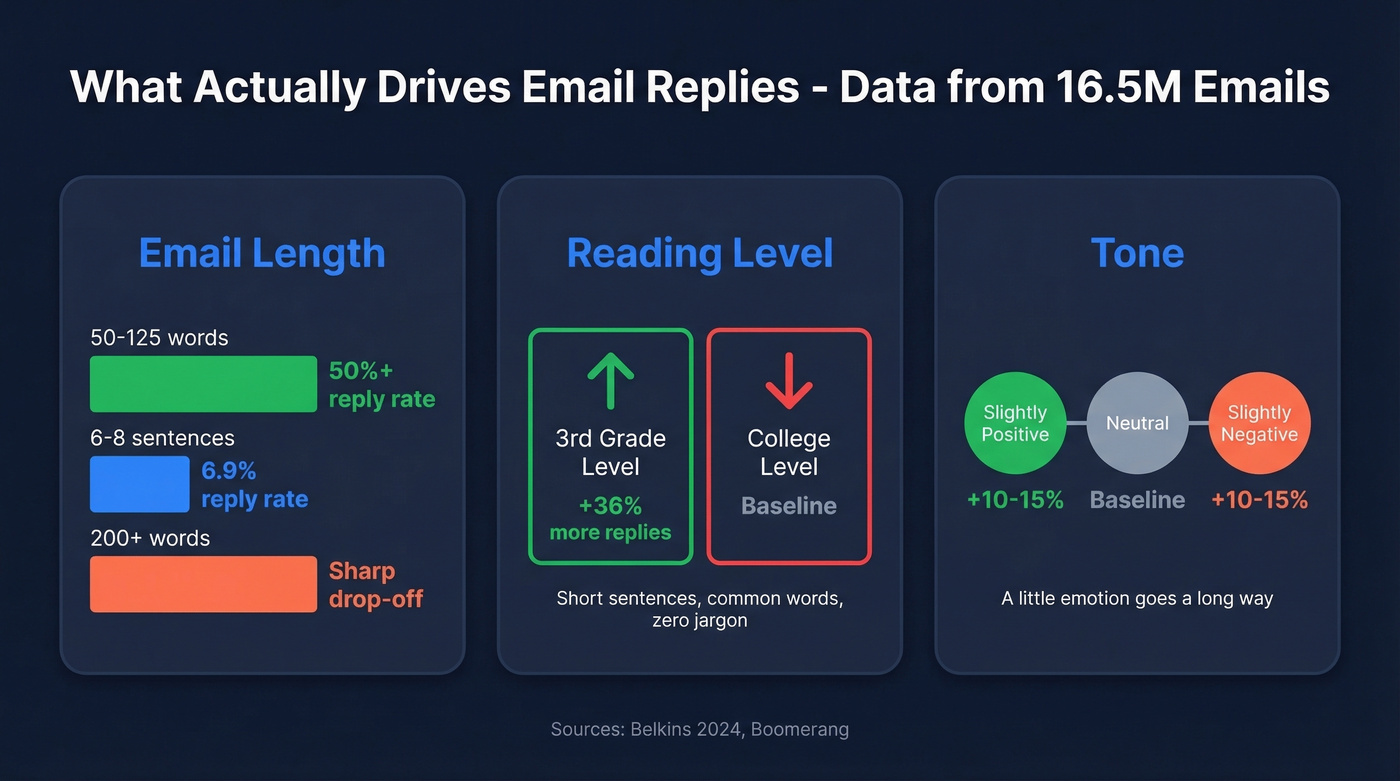 What Actually Drives Email Replies - Data from 16.5M Emails

Email Length

50-125 words

50%+ reply rate

6-8 sentences

6.9% reply rate

200+ words

Sharp drop-off

Reading Level

3rd Grade Level

+36% more replies

College Level

Baseline

Short sentences, common words, zero jargon

Tone

Slightly Positive

Neutral

Slightly Negative

+10-15%

Baseline

+10-15%

A little emotion goes a long way

Sources: Belkins 2024, Boomerang